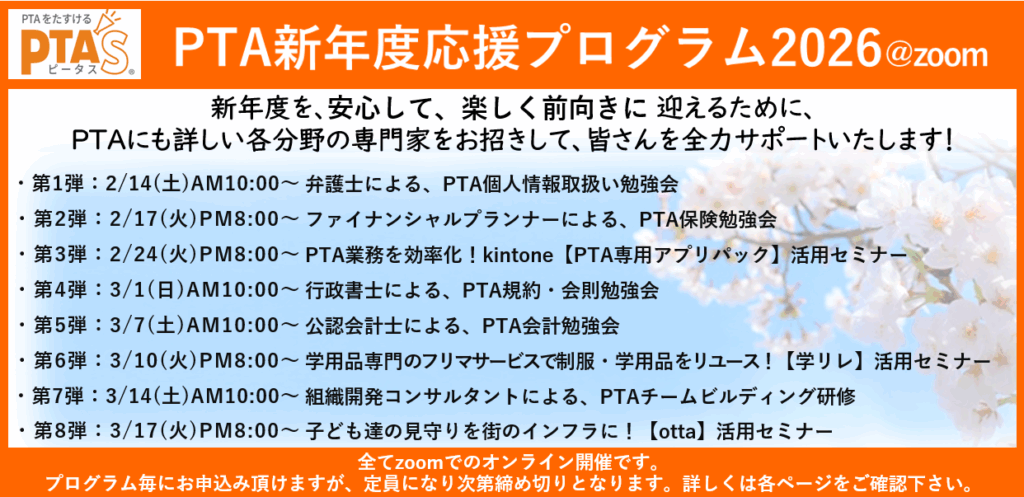 PTAをたすける
PTA'S
ピータス

PTA新年度応援プログラム2026@zoom

新年度を、安心して、楽しく前向きに 迎えるために、
PTAにも詳しい各分野の専門家をお招きして、皆さんを全力サポートいたします！

・第1弾：2/14(土)AM10:00～ 弁護士による、PTA個人情報取扱い勉強会
・第2弾：2/17(火)PM8:00～ ファイナンシャルプランナーによる、PTA保険勉強会
・第3弾：2/24(火)PM8:00～ PTA業務を効率化！kintone【PTA専用アプリパック】活用セミナー
・第4弾：3/1(日)AM10:00～ 行政書士による、PTA規約・会則勉強会
・第5弾：3/7(土)AM10:00～ 公認会計士による、PTA会計勉強会
・第6弾：3/10(火)PM8:00～ 学用品専門のフリマサービスで制服・学用品をリユース！【学リレ】活用セミナー
・第7弾：3/14(土)AM10:00～ 組織開発コンサルタントによる、PTAチームビルディング研修
・第8弾：3/17(火)PM8:00～ 子ども達の見守りを街のインフラに！【otta】活用セミナー

全てzoomでのオンライン開催です。
プログラム毎にお申込み頂けますが、定員になり次第締め切りとなります。詳しくは各ページをご確認下さい。